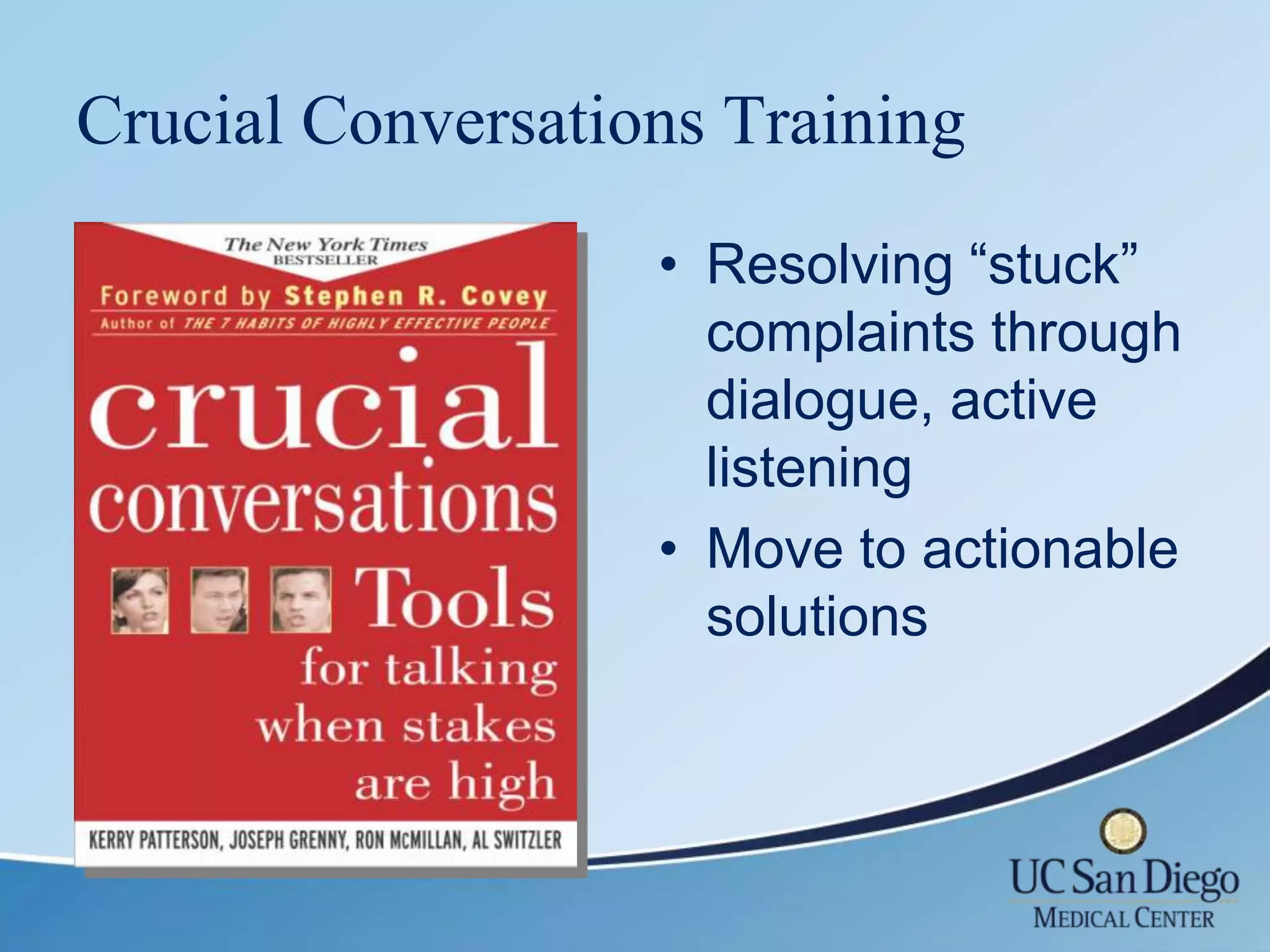 Crucial Conversations Training

The New York Times
BESTSELLER

Foreword by Stephen R. Covey
Author of THE 7 HABITS OF HIGHLY EFFECTIVE PEOPLE

crucial conversations

Tools for talking when stakes are high

KERRY PATTERSON, JOSEPH GRENNY, RON MCMILLAN, AL SWITZLER

• Resolving “stuck” complaints through dialogue, active listening
• Move to actionable solutions

UC San Diego
MEDICAL CENTER